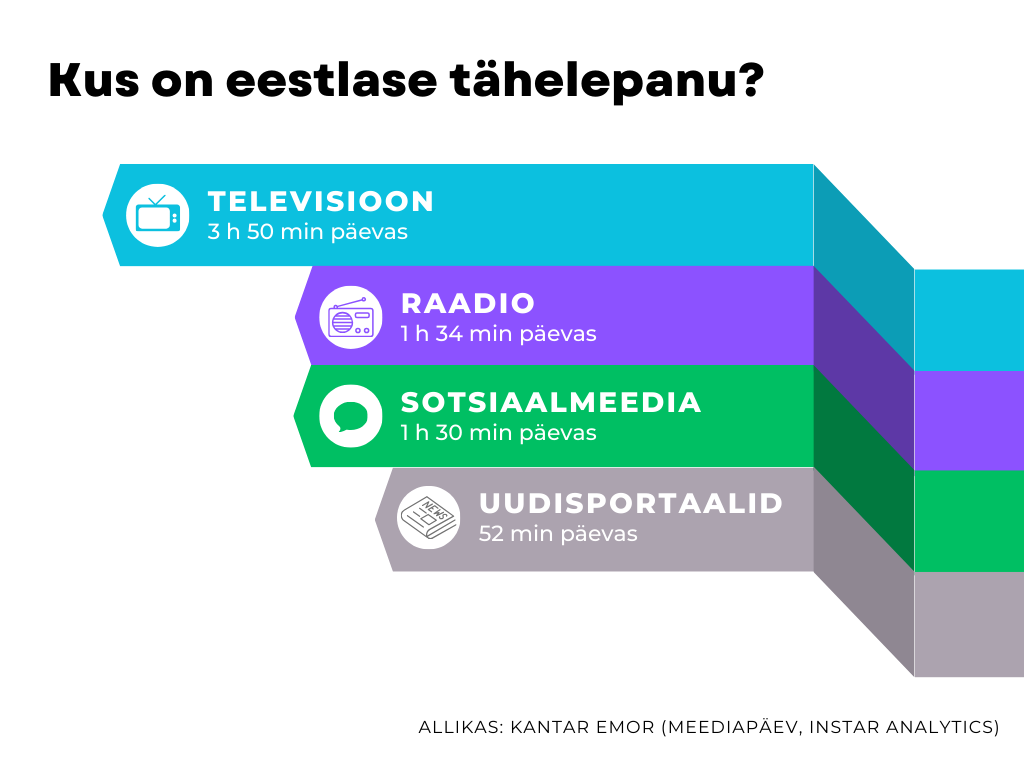 Kus on eestlase tähelepanu?

TELEVISIOON
3 h 50 min päevas

RAADIO
1 h 34 min päevas

SOTSIAALMEEDIA
1 h 30 min päevas

NEWS

UUDISPORTAALID
52 min päevas

ALLIKAS: KANTAR EMOR (MEEDIAPÄEV, INSTAR ANALYTICS)